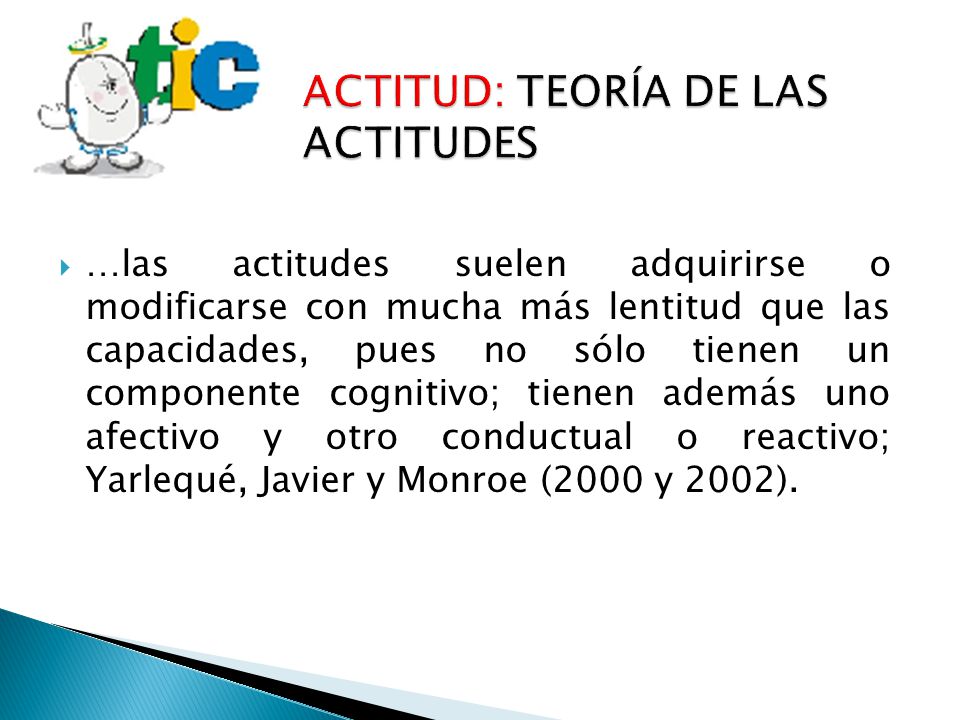 tic

ACTITUD: TEORÍA DE LAS ACTITUDES

…las actitudes suelen adquirirse o modificarse con mucha más lentitud que las capacidades, pues no sólo tienen un componente cognitivo; tienen además uno afectivo y otro conductual o reactivo; Yarlequé, Javier y Monroe (2000 y 2002).